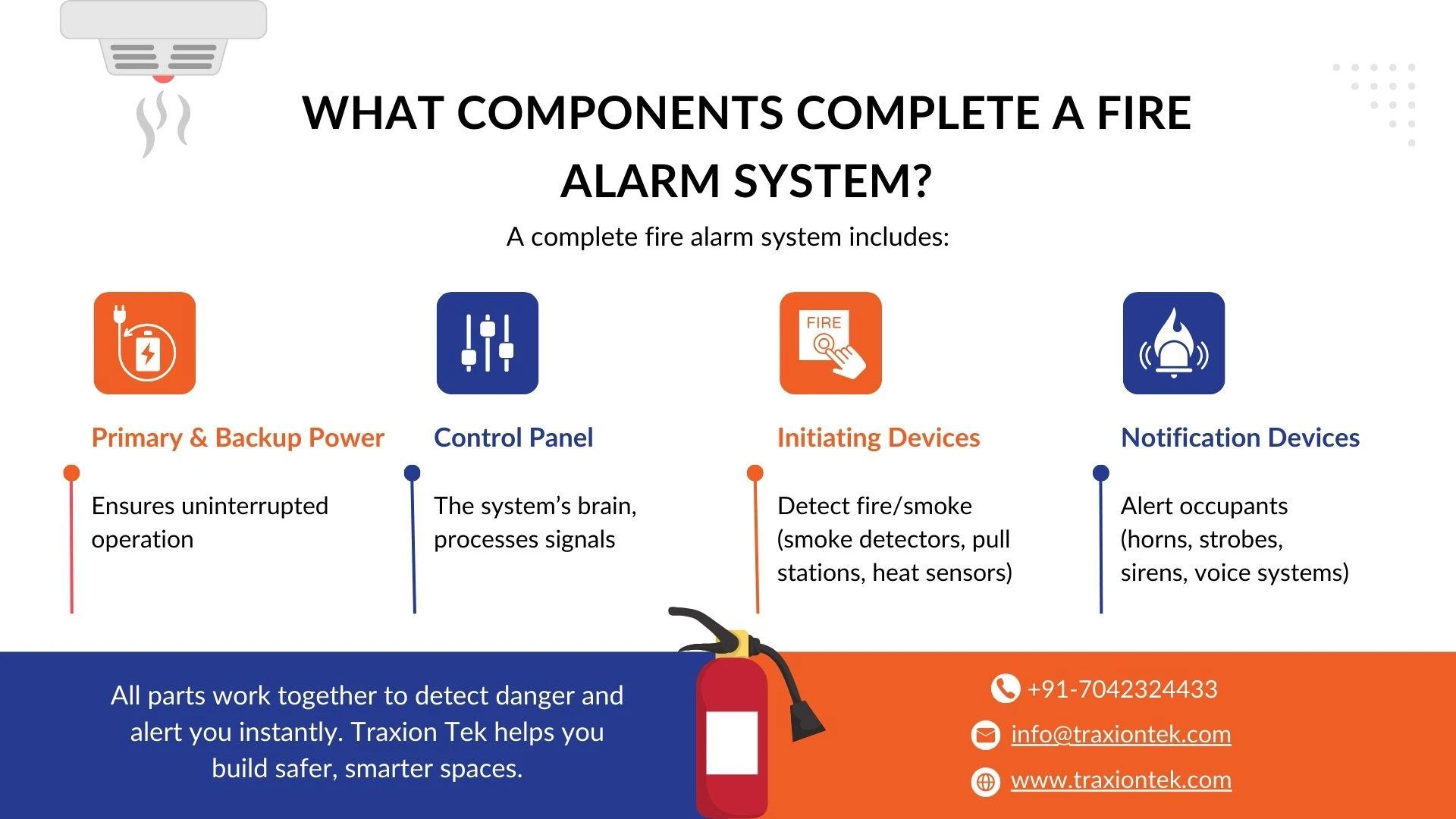 WHAT COMPONENTS COMPLETE A FIRE ALARM SYSTEM?

A complete fire alarm system includes:

Primary & Backup Power

Ensures uninterrupted operation

Control Panel

The system's brain, processes signals

FIRE

Initiating Devices

Detect fire/smoke (smoke detectors, pull stations, heat sensors)

Notification Devices

Alert occupants (horns, strobes, sirens, voice systems)

All parts work together to detect danger and alert you instantly. Traxion Tek helps you build safer, smarter spaces.

+91-7042324433

info@traxiontek.com

www.traxiontek.com